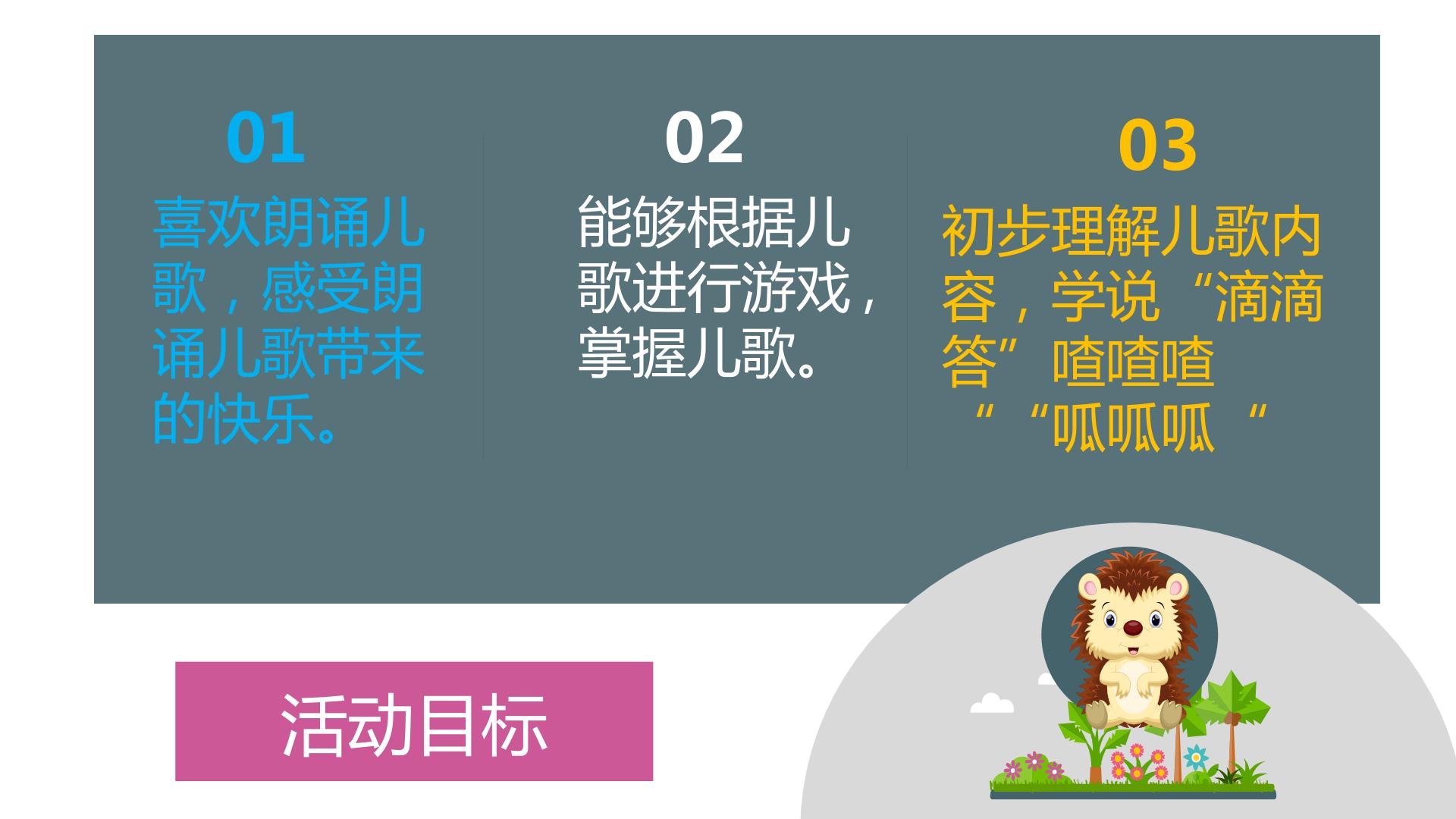 01

喜欢朗诵儿歌，感受朗诵儿歌带来的快乐。

02

能够根据儿歌进行游戏，掌握儿歌。

03

初步理解儿歌内容，学说“滴滴答”喳喳喳““呱呱呱“

活动目标